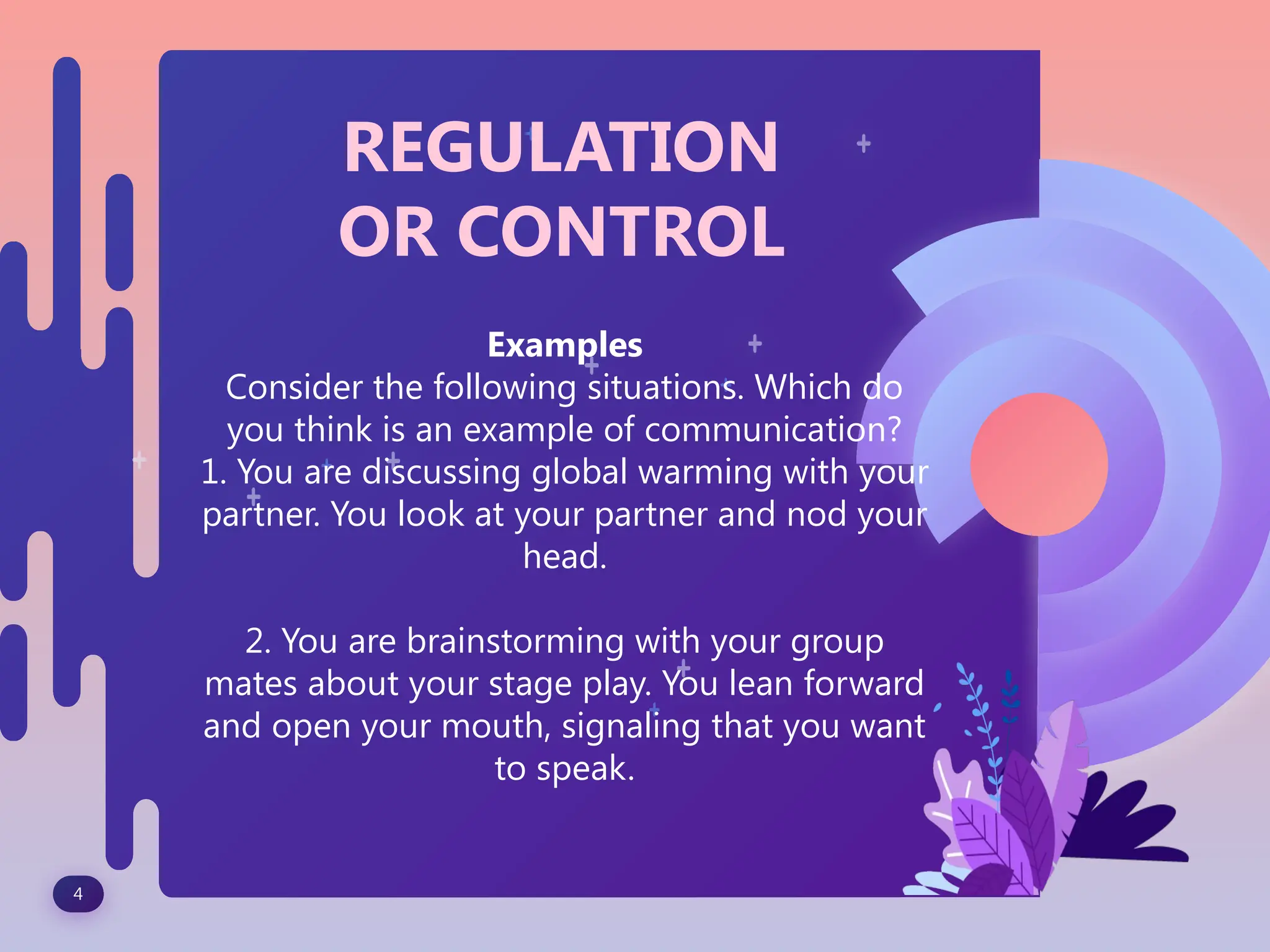 REGULATION OR CONTROL

Examples
Consider the following situations. Which do you think is an example of communication?
1. You are discussing global warming with your partner. You look at your partner and nod your head.

2. You are brainstorming with your group mates about your stage play. You lean forward and open your mouth, signaling that you want to speak.

4